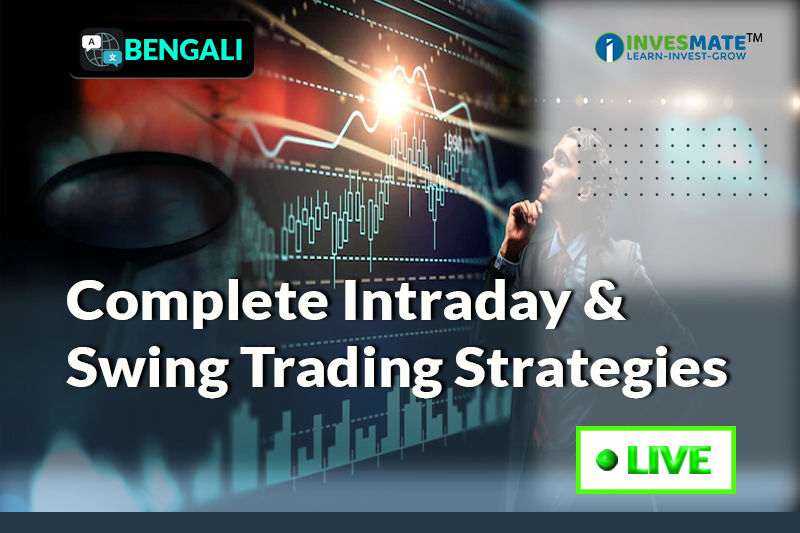 A 文 BENGALI

INVESMATE™
LEARN-INVEST-GROW

Complete Intraday & Swing Trading Strategies

LIVE